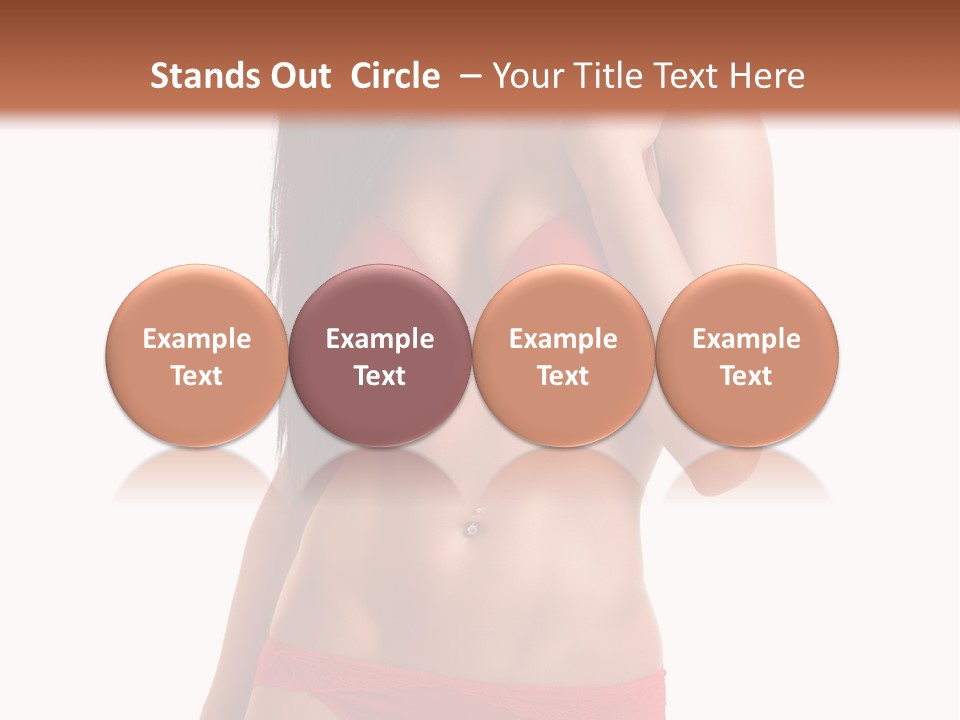 Stands Out Circle – Your Title Text Here

Example Text

Example Text

Example Text

Example Text